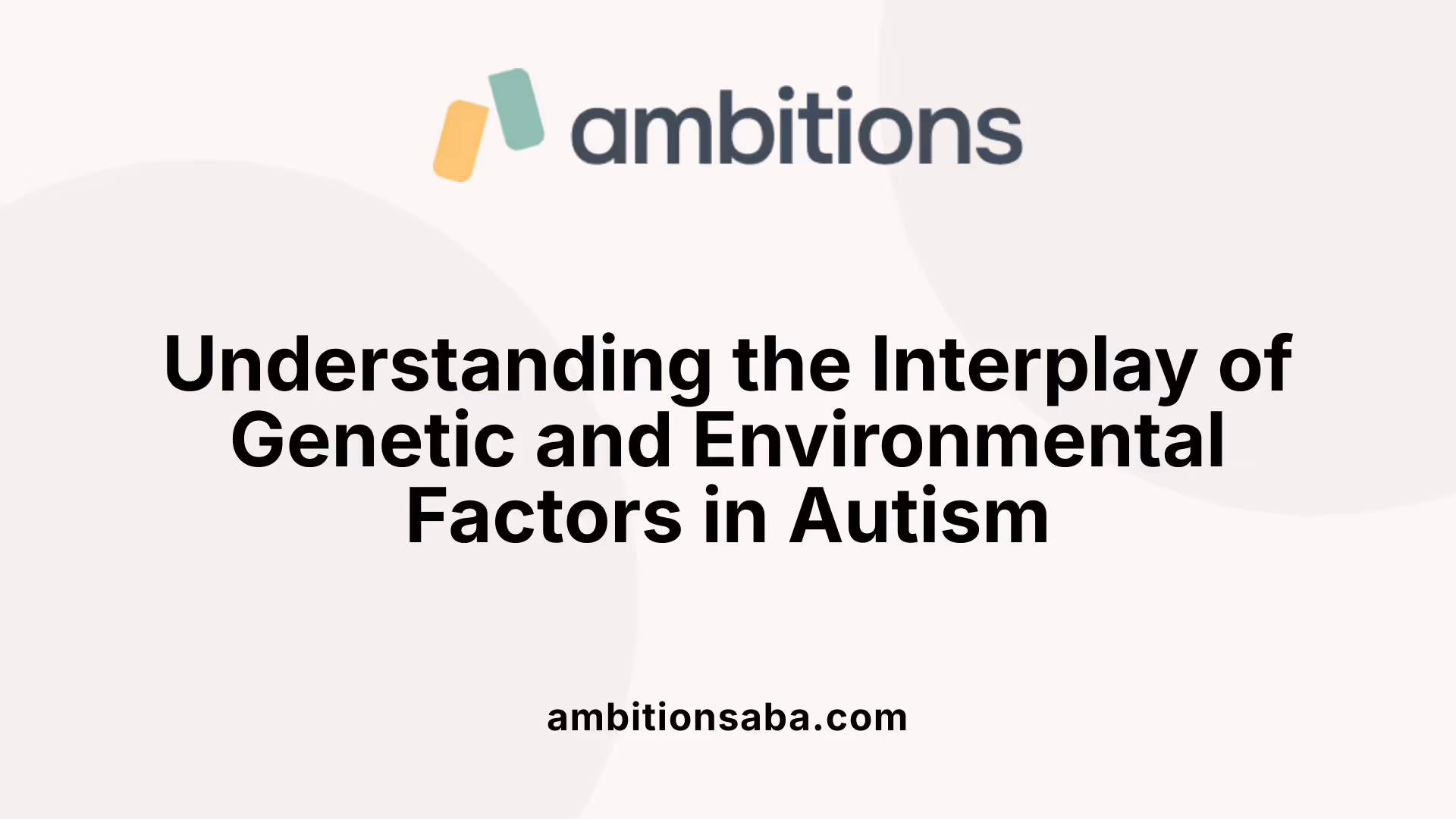 ambitions

Understanding the Interplay of Genetic and Environmental Factors in Autism

ambitionsaba.com